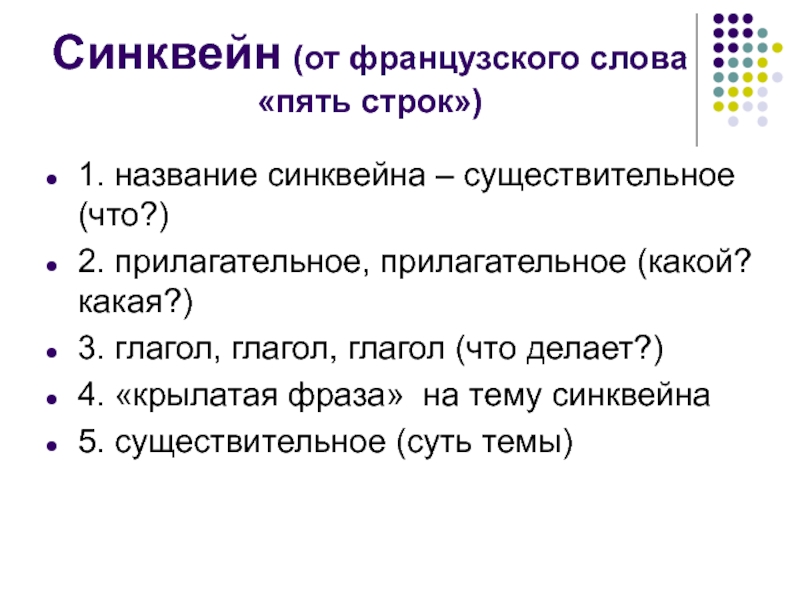 Синквейн (от французского слова «пять строк»)

- 1. название синквейна – существительное (что?)
- 2. прилагательное, прилагательное (какой? какая?)
- 3. глагол, глагол, глагол (что делает?)
- 4. «крылатая фраза» на тему синквейна
- 5. существительное (суть темы)